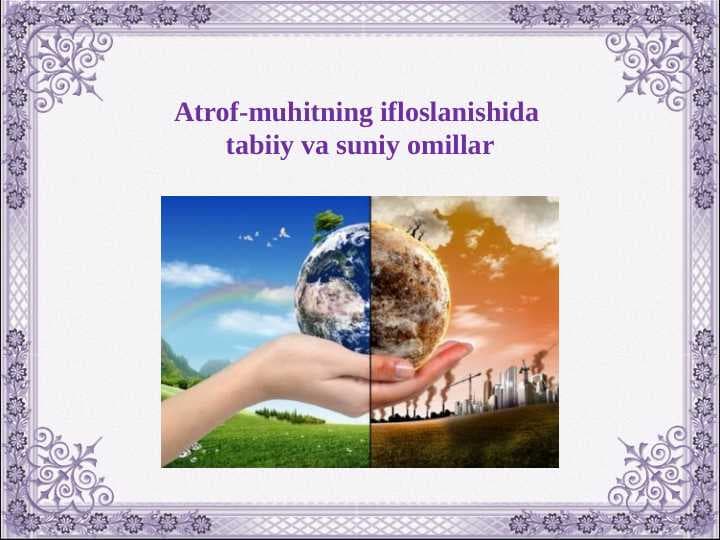 Atrof-muhitning ifloslanishida tabiiy va suniy omillar